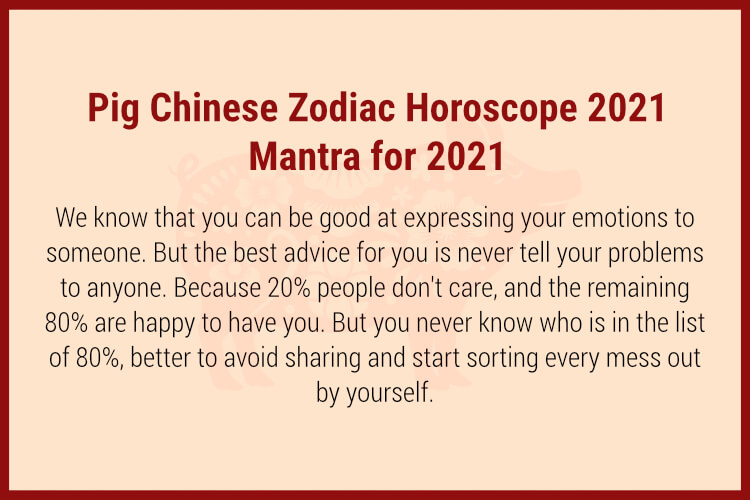 Pig Chinese Zodiac Horoscope 2021
Mantra for 2021

We know that you can be good at expressing your emotions to someone. But the best advice for you is never tell your problems to anyone. Because 20% people don't care, and the remaining 80% are happy to have you. But you never know who is in the list of 80%, better to avoid sharing and start sorting every mess out by yourself.